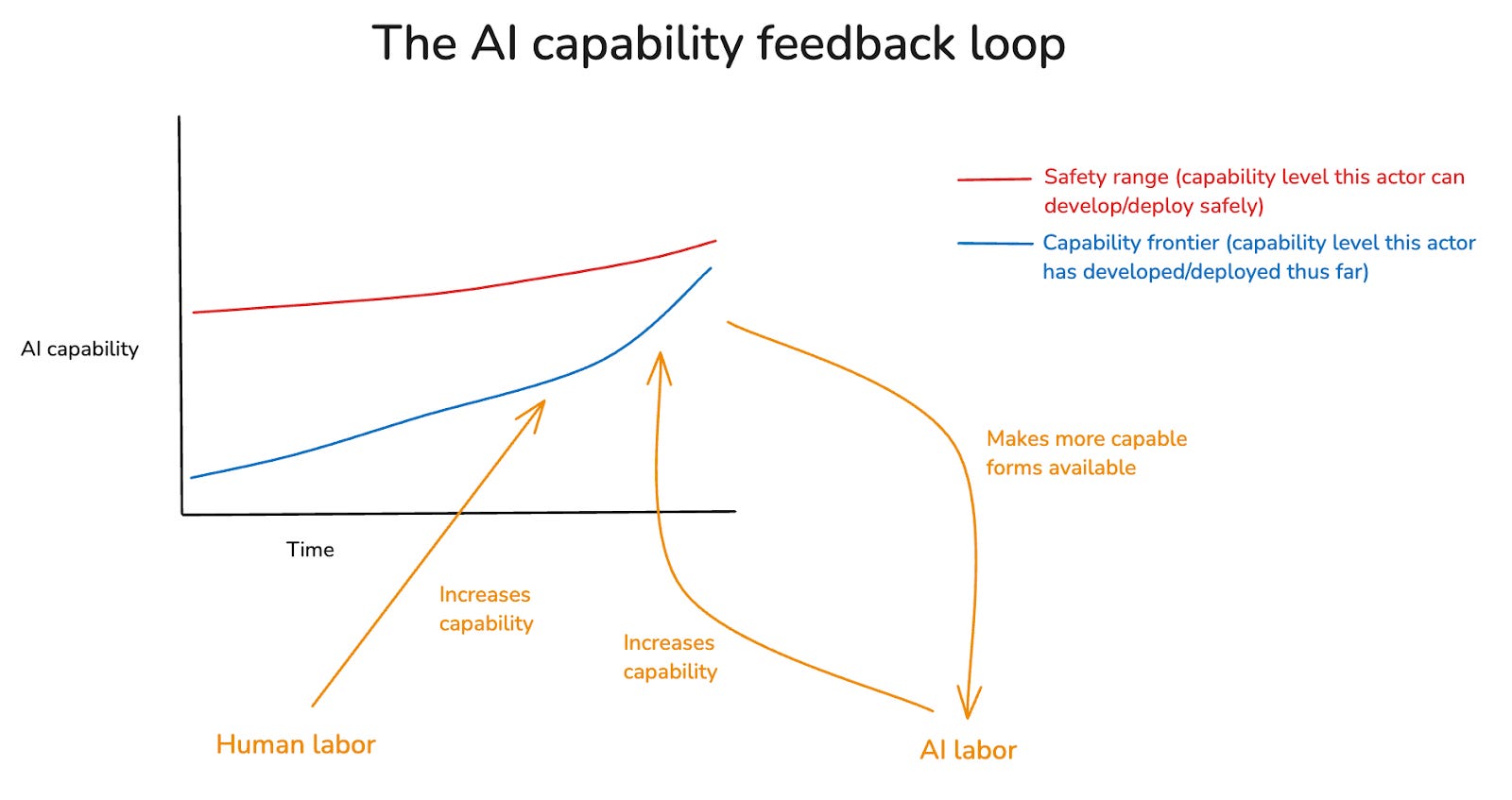 The AI capability feedback loop

Safety range (capability level this actor can develop/deploy safely)

Capability frontier (capability level this actor has developed/deployed thus far)

AI capability

Time

Makes more capable forms available

Increases capability

Increases capability

Human labor

AI labor